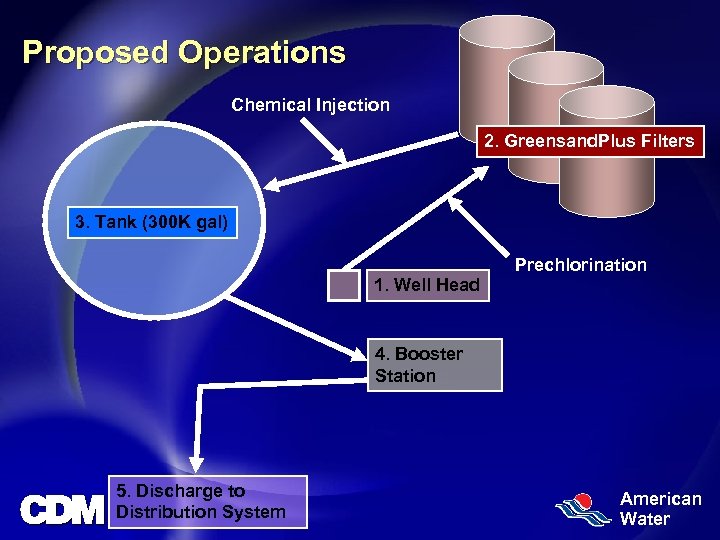 Proposed Operations

Chemical Injection

2. GreensandPlus Filters

3. Tank (300K gal)

Prechlorination

1. Well Head

4. Booster Station

5. Discharge to Distribution System

CDM

American Water